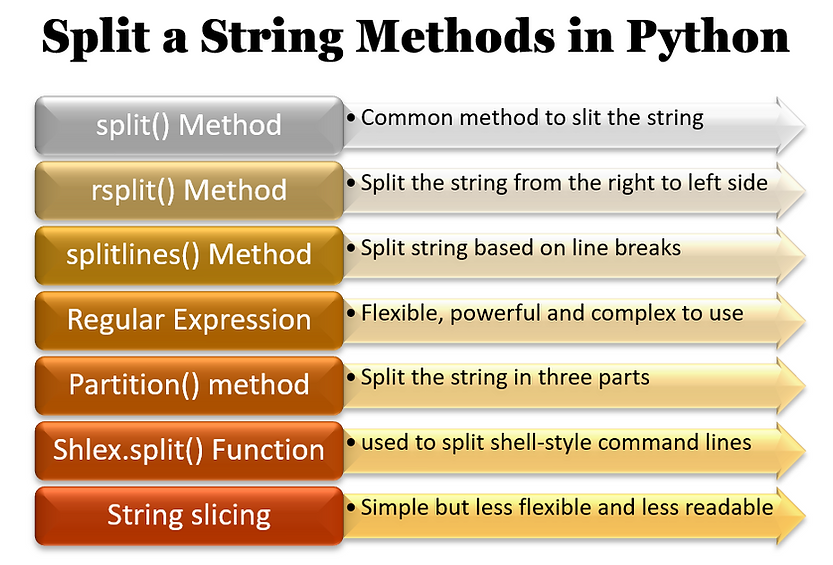 Split a String Methods in Python

split() Method
• Common method to slit the string

rsplit() Method
• Split the string from the right to left side

splitlines() Method
• Split string based on line breaks

Regular Expression
• Flexible, powerful and complex to use

Partition() method
• Split the string in three parts

Shlex.split() Function
• used to split shell-style command lines

String slicing
• Simple but less flexible and less readable